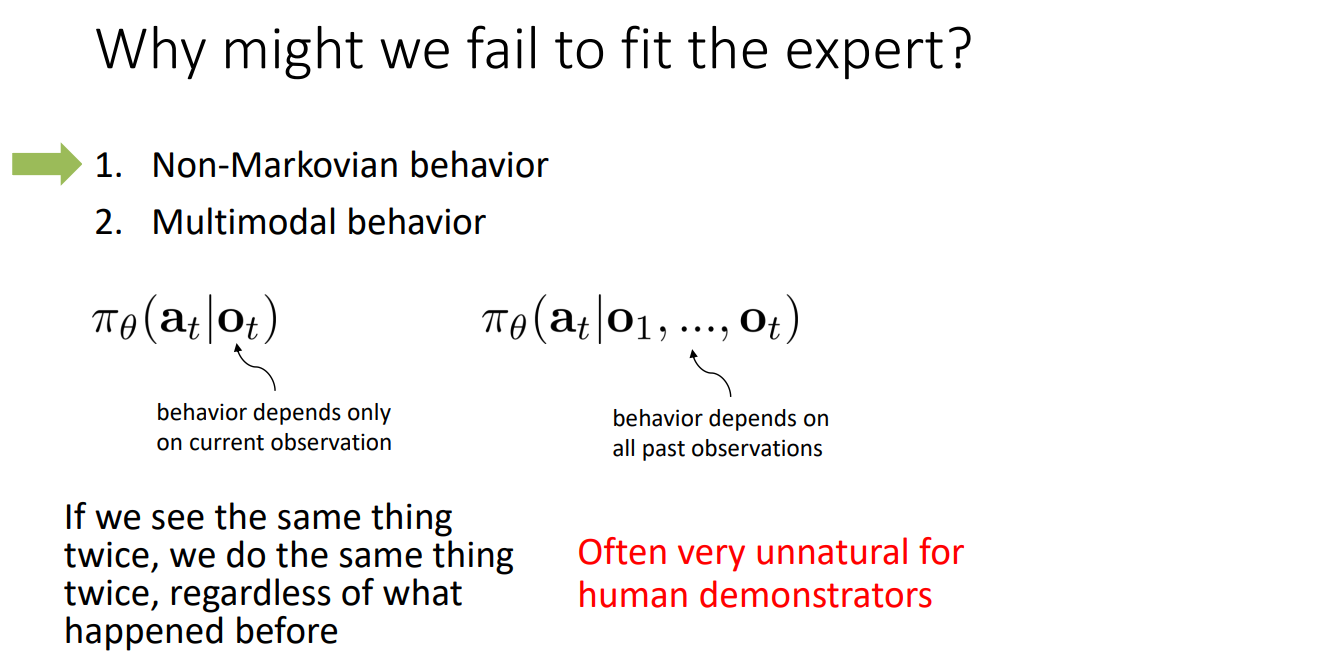 Why might we fail to fit the expert?

1. Non-Markovian behavior
2. Multimodal behavior

$\pi_\theta(\mathbf{a}_t|\mathbf{o}_t)$

behavior depends only on current observation

$\pi_\theta(\mathbf{a}_t|\mathbf{o}_1, ..., \mathbf{o}_t)$

behavior depends on all past observations

If we see the same thing twice, we do the same thing twice, regardless of what happened before

Often very unnatural for human demonstrators